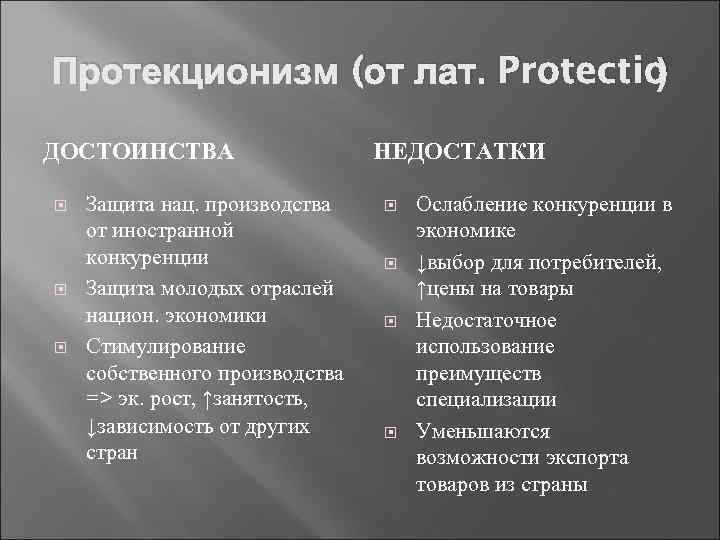 Протекционизм (от лат. Protectio)

ДОСТОИНСТВА

Защита нац. производства от иностранной конкуренции

Защита молодых отраслей национ. экономики

Стимулирование собственного производства => эк. рост, ↑занятость, ↓зависимость от других стран

НЕДОСТАТКИ

Ослабление конкуренции в экономике

↓выбор для потребителей, ↑цены на товары

Недостаточное использование преимуществ специализации

Уменьшаются возможности экспорта товаров из страны